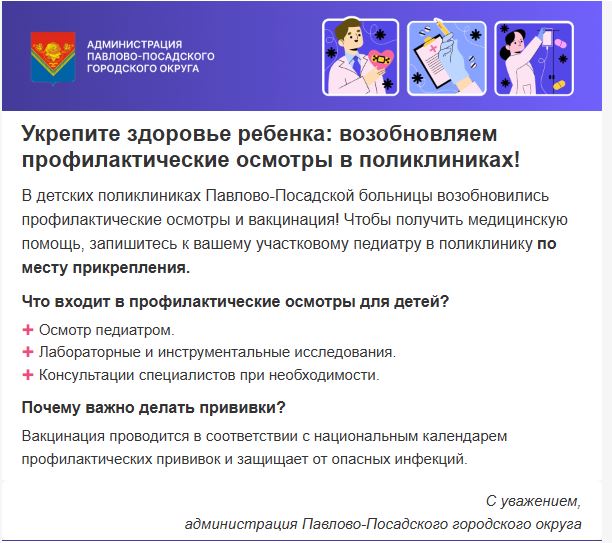 АДМИНИСТРАЦИЯ ПАВЛОВО-ПОСАДСКОГО ГОРОДСКОГО ОКРУГА

Укрепите здоровье ребенка: возобновляем профилактические осмотры в поликлиниках!

В детских поликлиниках Павлово-Посадской больницы возобновились профилактические осмотры и вакцинация! Чтобы получить медицинскую помощь, запишитесь к вашему участковому педиатру в поликлинику по месту прикрепления.

Что входит в профилактические осмотры для детей?

+ Осмотр педиатром.
+ Лабораторные и инструментальные исследования.
+ Консультации специалистов при необходимости.

Почему важно делать прививки?

Вакцинация проводится в соответствии с национальным календарем профилактических прививок и защищает от опасных инфекций.

С уважением,
администрация Павлово-Посадского городского округа